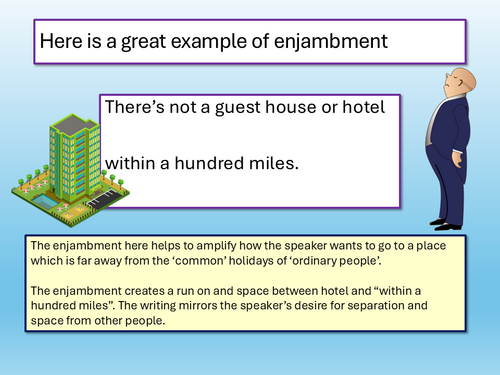 Here is a great example of enjambment

There’s not a guest house or hotel

within a hundred miles.

The enjambment here helps to amplify how the speaker wants to go to a place which is far away from the ‘common’ holidays of ‘ordinary people’.

The enjambment creates a run on and space between hotel and “within a hundred miles”. The writing mirrors the speaker’s desire for separation and space from other people.